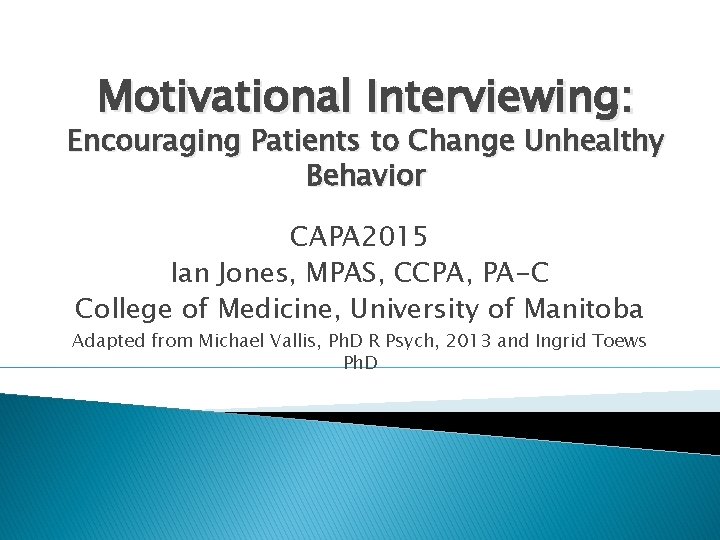 Motivational Interviewing:
Encouraging Patients to Change Unhealthy Behavior

CAPA2015
Ian Jones, MPAS, CCPA, PA-C
College of Medicine, University of Manitoba
Adapted from Michael Vallis, PhD R Psych, 2013 and Ingrid Toews PhD